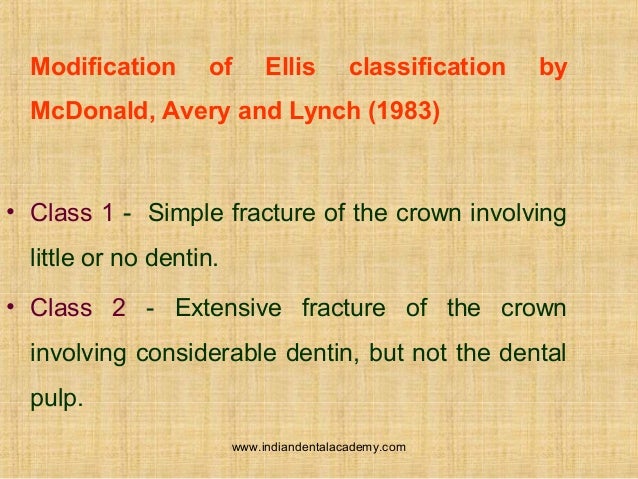 Modification of Ellis classification by McDonald, Avery and Lynch (1983)

• Class 1 - Simple fracture of the crown involving little or no dentin.

• Class 2 - Extensive fracture of the crown involving considerable dentin, but not the dental pulp.

www.indiandentalacademy.com